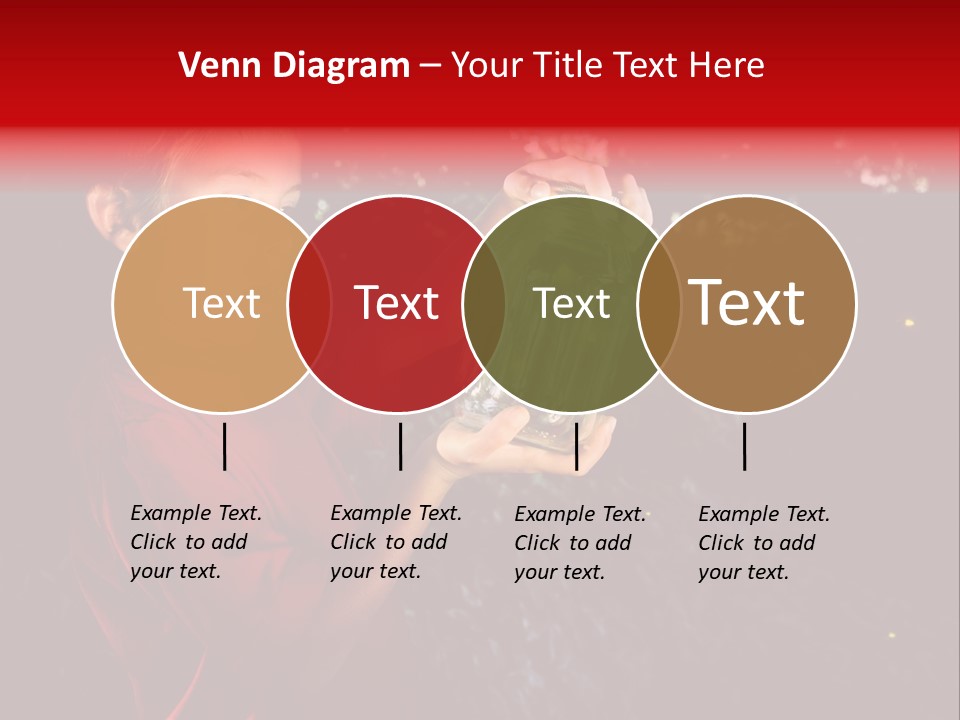 Venn Diagram – Your Title Text Here

Text

Text

Text

Text

Example Text. Click to add your text.

Example Text. Click to add your text.

Example Text. Click to add your text.

Example Text. Click to add your text.